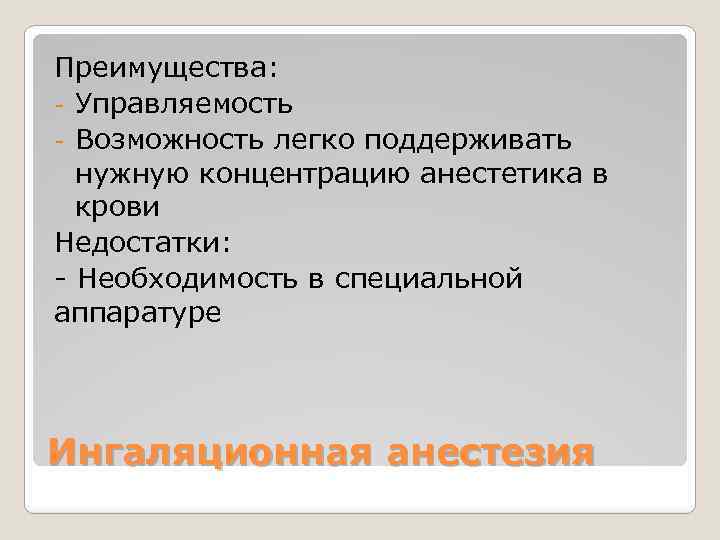 Преимущества:
- Управляемость
- Возможность легко поддерживать нужную концентрацию анестетика в крови
Недостатки:
- Необходимость в специальной аппаратуре

Ингаляционная анестезия